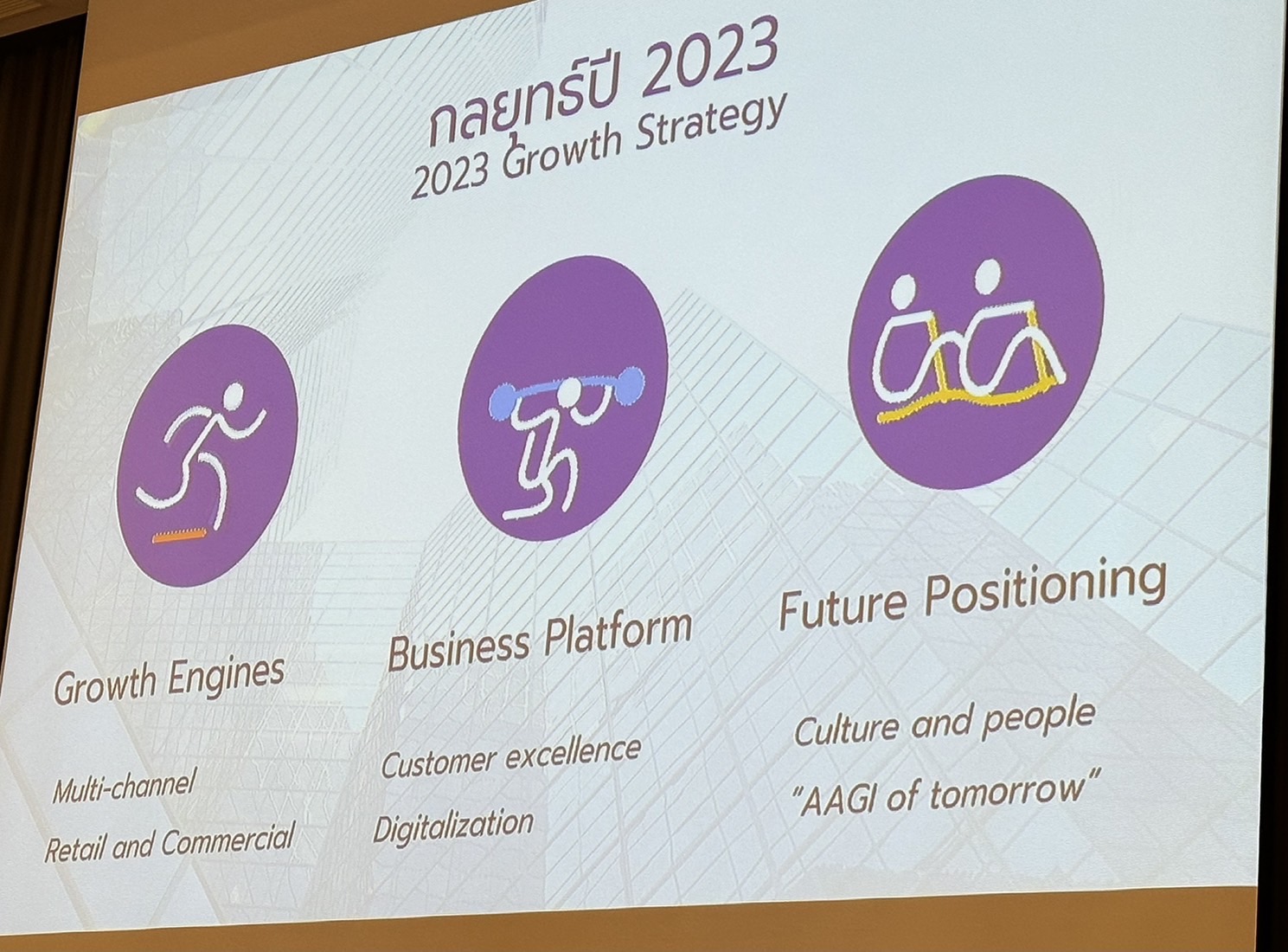 กลยุทธ์ปี 2023
2023 Growth Strategy

Growth Engines

Multi-channel

Retail and Commercial

Business Platform

Customer excellence

Digitalization

Future Positioning

Culture and people

"AAGI of tomorrow"